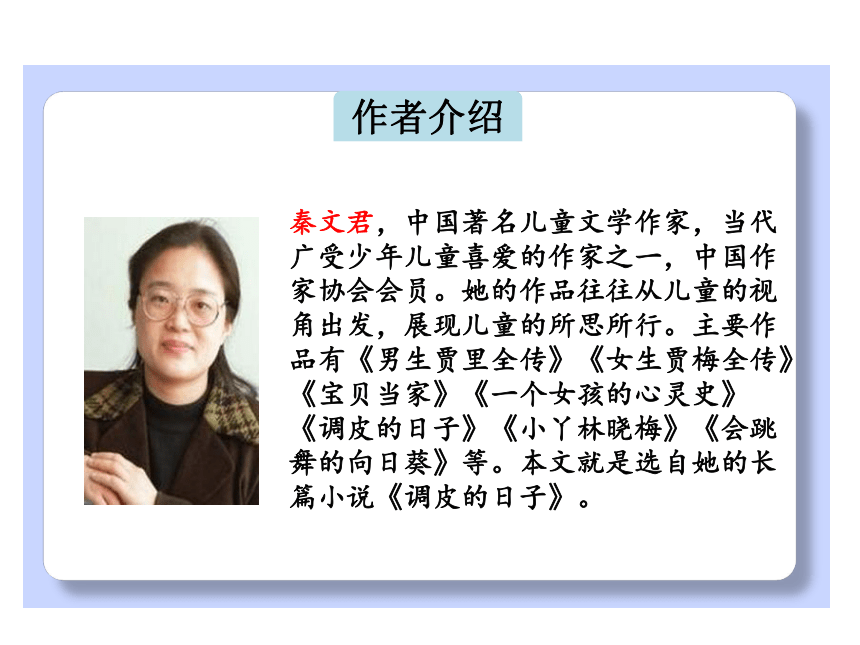 作者介绍

秦文君，中国著名儿童文学作家，当代广受少年儿童喜爱的作家之一，中国作家协会会员。她的作品往往从儿童的视角出发，展现儿童的所思所行。主要作品有《男生贾里全传》《女生贾梅全传》《宝贝当家》《一个女孩的心灵史》《调皮的日子》《小丫林晓梅》《会跳舞的向日葵》等。本文就是选自她的长篇小说《调皮的日子》。